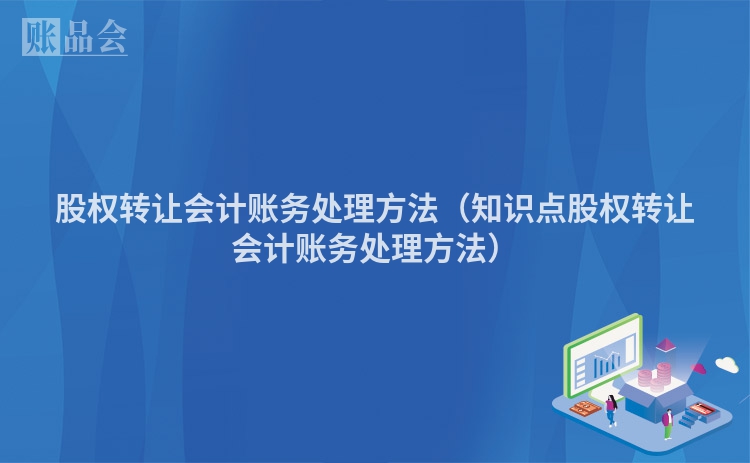 账品会

股权转让会计账务处理方法（知识点股权转让会计账务处理方法）